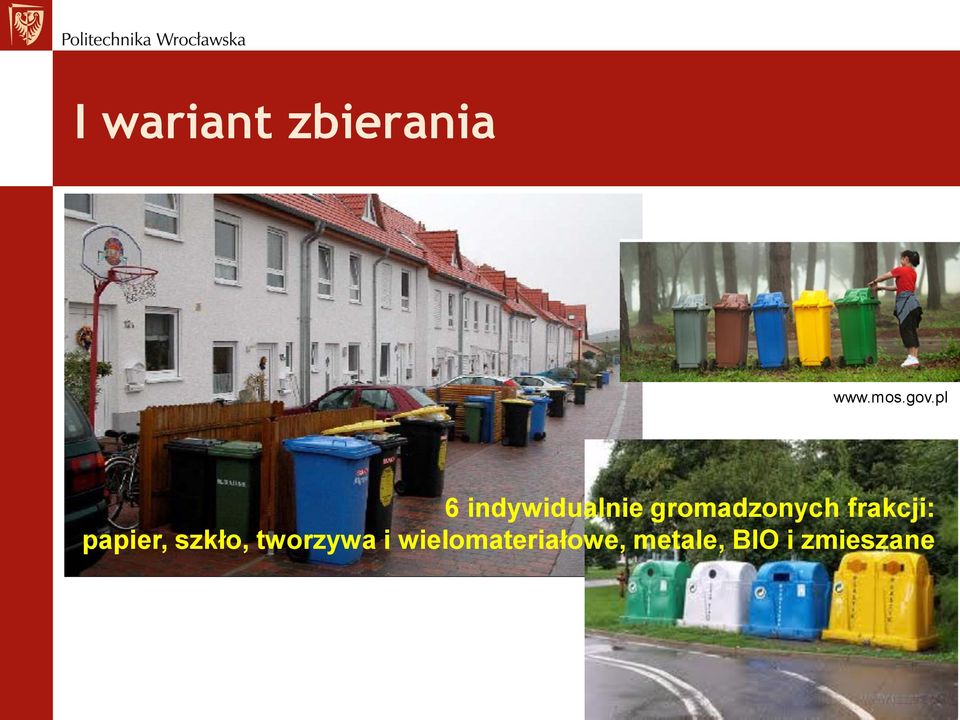 Politechnika Wrocławska

I wariant zbierania

www.mos.gov.pl

6 indywidualnie gromadzonych frakcji:
papier, szkło, tworzywa i wielomateriałowe, metale, BIO i zmieszane